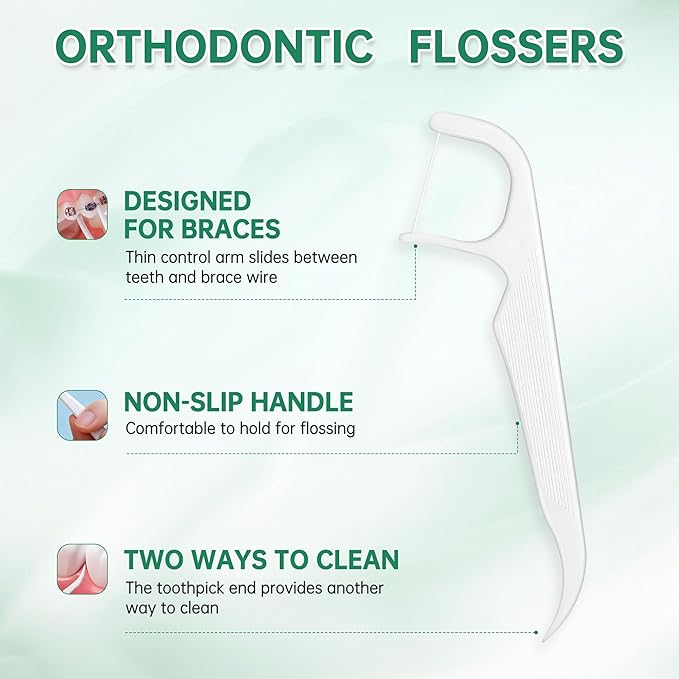 ORTHODONTIC FLOSSERS

DESIGNED FOR BRACES
Thin control arm slides between teeth and brace wire

NON-SLIP HANDLE
Comfortable to hold for flossing

TWO WAYS TO CLEAN
The toothpick end provides another way to clean